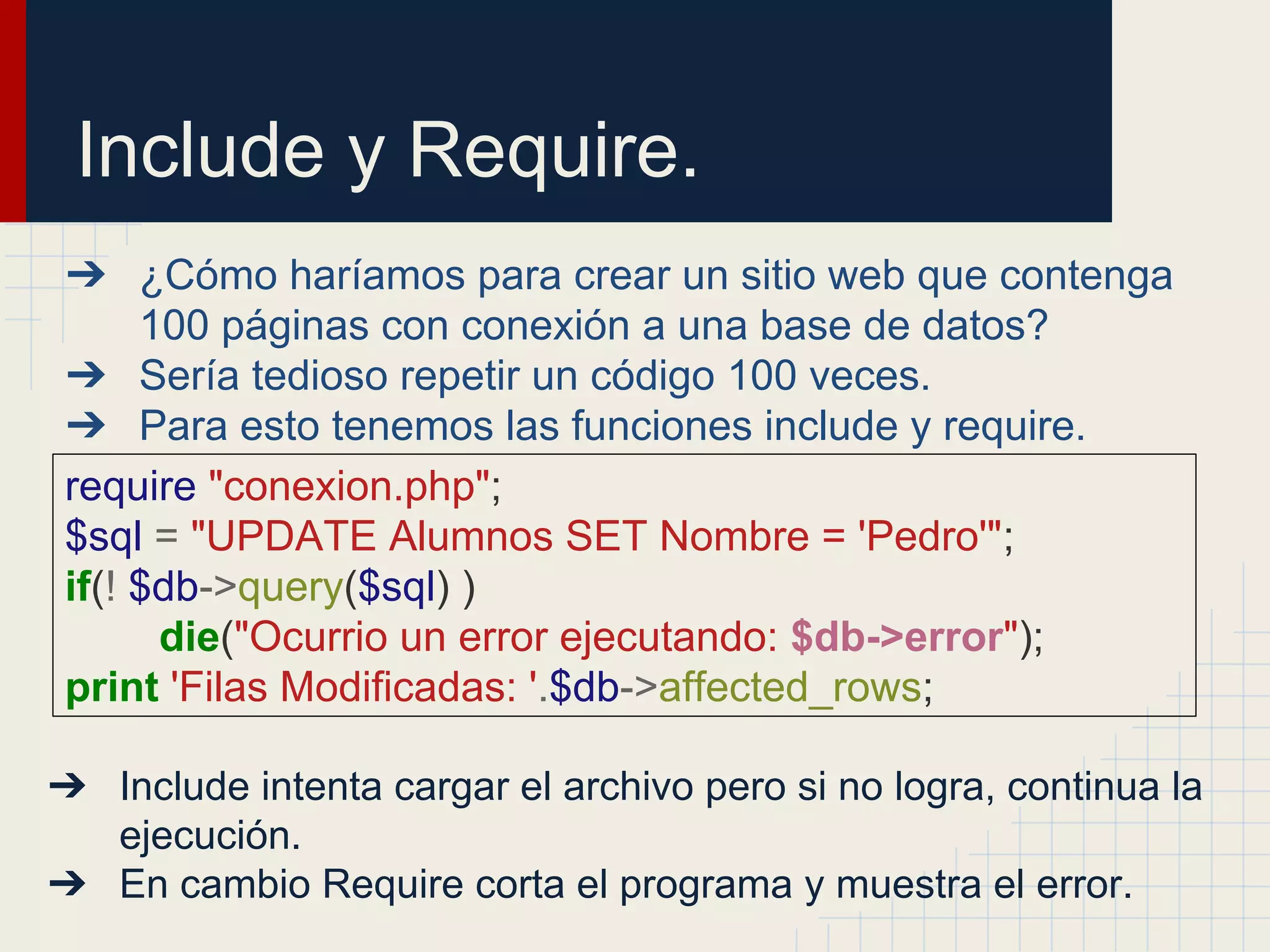 Include y Require.

➔ ¿Cómo haríamos para crear un sitio web que contenga 100 páginas con conexión a una base de datos?
➔ Sería tedioso repetir un código 100 veces.
➔ Para esto tenemos las funciones include y require.

require "conexion.php";
$sql = "UPDATE Alumnos SET Nombre = 'Pedro'";
if(! $db->query($sql) )
    die("Ocurrio un error ejecutando: $db->error");
print 'Filas Modificadas: '.$db->affected_rows;

➔ Include intenta cargar el archivo pero si no logra, continua la ejecución.
➔ En cambio Require corta el programa y muestra el error.